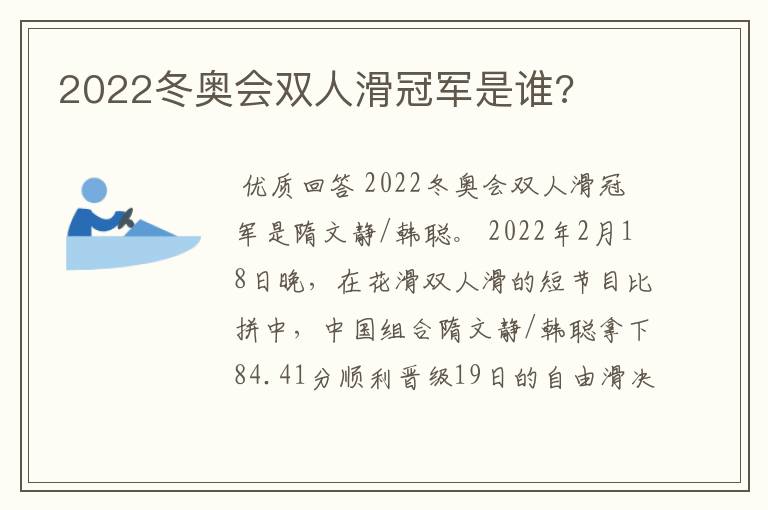 2022冬奥会双人滑冠军是谁?

优质回答 2022冬奥会双人滑冠军是隋文静/韩聪。 2022年2月18日晚，在花滑双人滑的短节目比拼中，中国组合隋文静/韩聪拿下84.41分顺利晋级19日的自由滑决